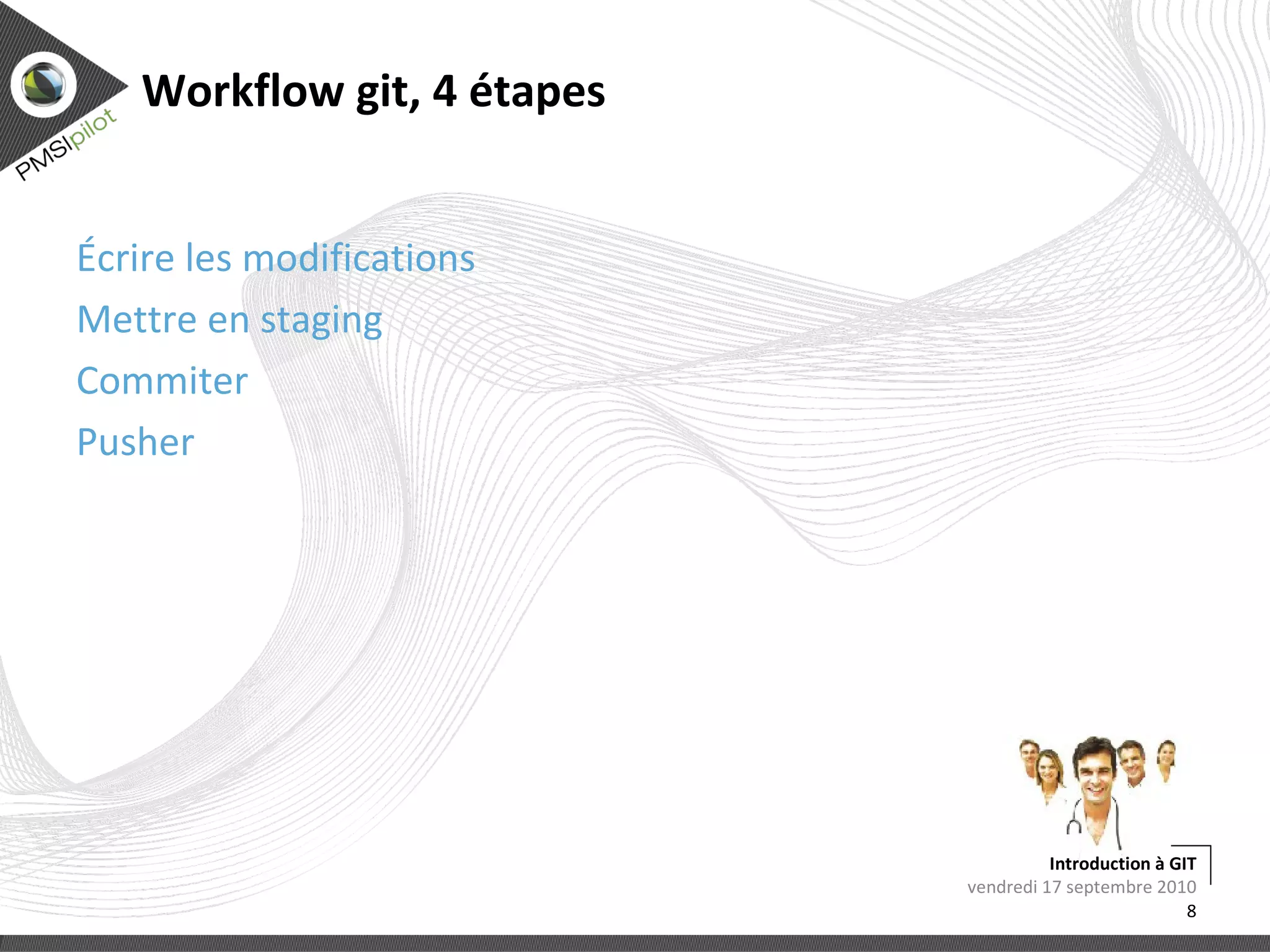 PMSIpilot

Workflow git, 4 étapes

Écrire les modifications

Mettre en staging

Commiter

Pusher

Introduction à GIT
vendredi 17 septembre 2010
8